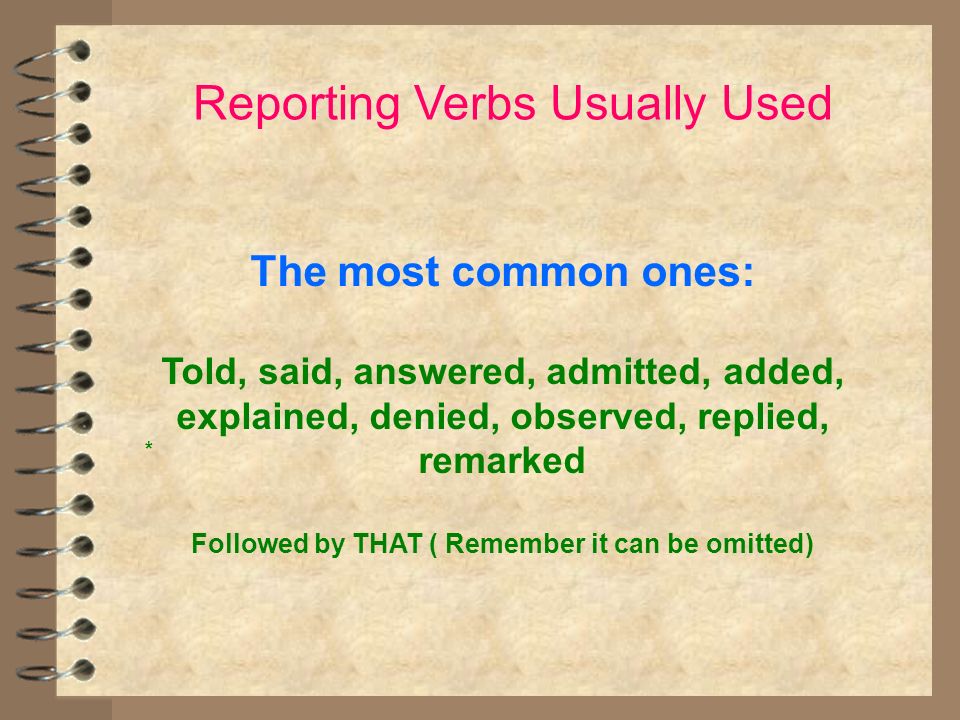 Reporting Verbs Usually Used

The most common ones:

Told, said, answered, admitted, added, explained, denied, observed, replied, remarked

*

Followed by THAT ( Remember it can be omitted)